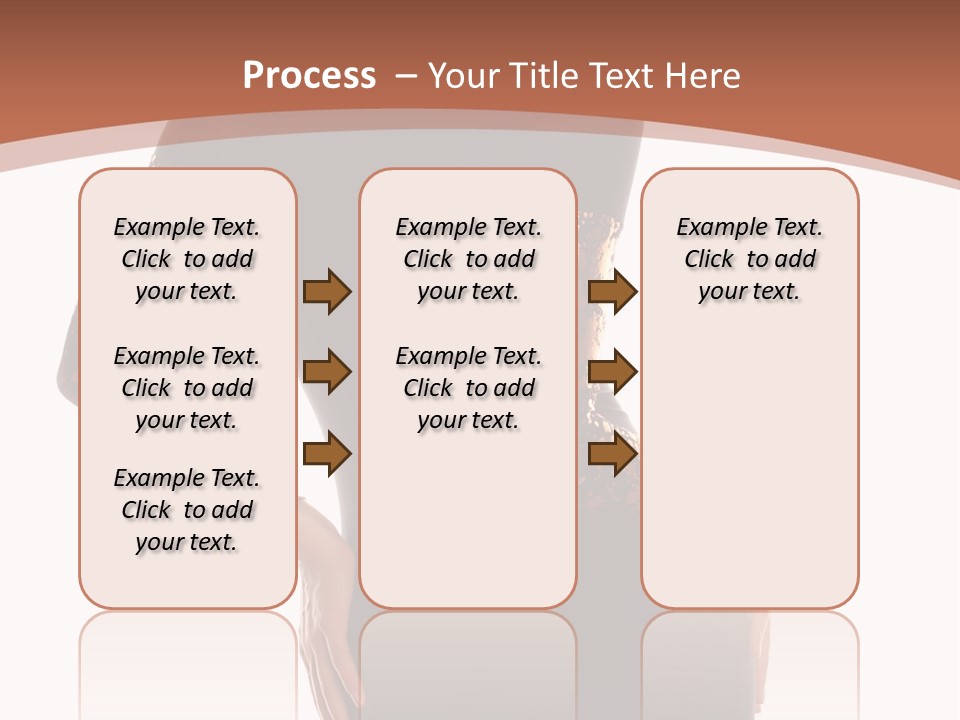 Process – Your Title Text Here

Example Text. Click to add your text.

Example Text. Click to add your text.

Example Text. Click to add your text.

Example Text. Click to add your text.

Example Text. Click to add your text.

Example Text. Click to add your text.